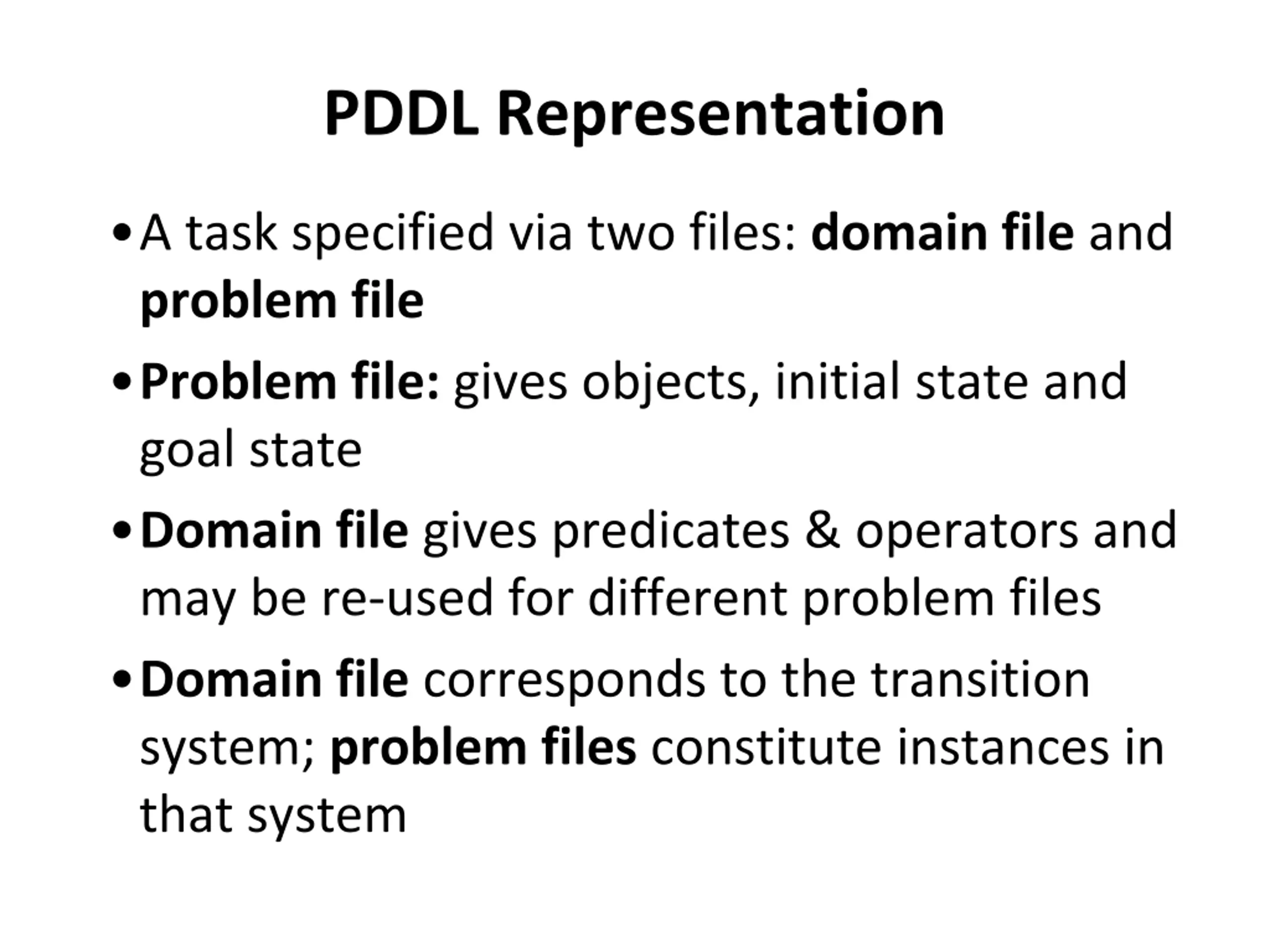 PDDL Representation

• A task specified via two files: domain file and problem file

• Problem file: gives objects, initial state and goal state

• Domain file gives predicates & operators and may be re-used for different problem files

• Domain file corresponds to the transition system; problem files constitute instances in that system